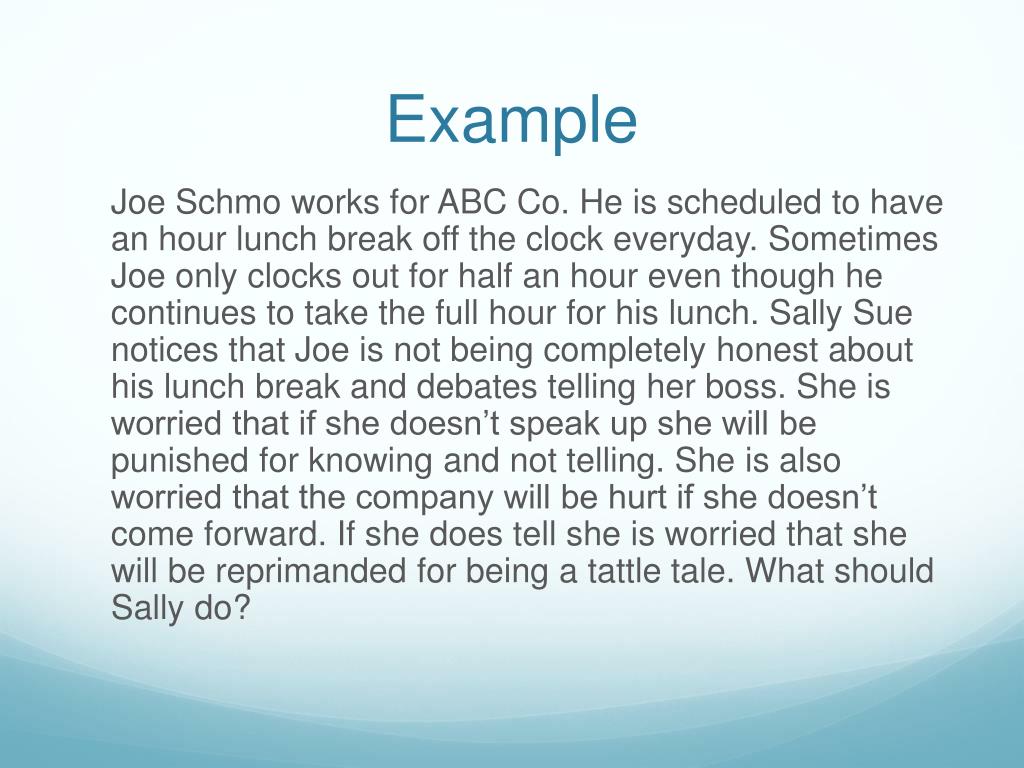 Example

Joe Schmo works for ABC Co. He is scheduled to have an hour lunch break off the clock everyday. Sometimes Joe only clocks out for half an hour even though he continues to take the full hour for his lunch. Sally Sue notices that Joe is not being completely honest about his lunch break and debates telling her boss. She is worried that if she doesn’t speak up she will be punished for knowing and not telling. She is also worried that the company will be hurt if she doesn’t come forward. If she does tell she is worried that she will be reprimanded for being a tattle tale. What should Sally do?